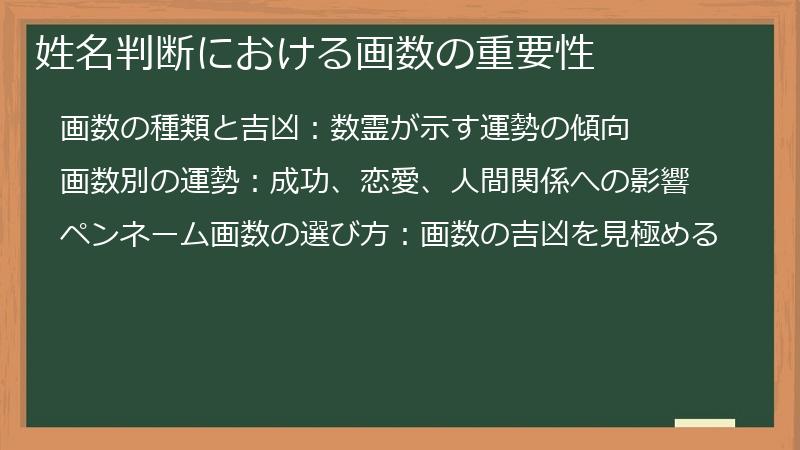 姓名判断における画数の重要性

画数の種類と吉凶：数霊が示す運勢の傾向

画数別の運勢：成功、恋愛、人間関係への影響

ペンネーム画数の選び方：画数の吉凶を見極める